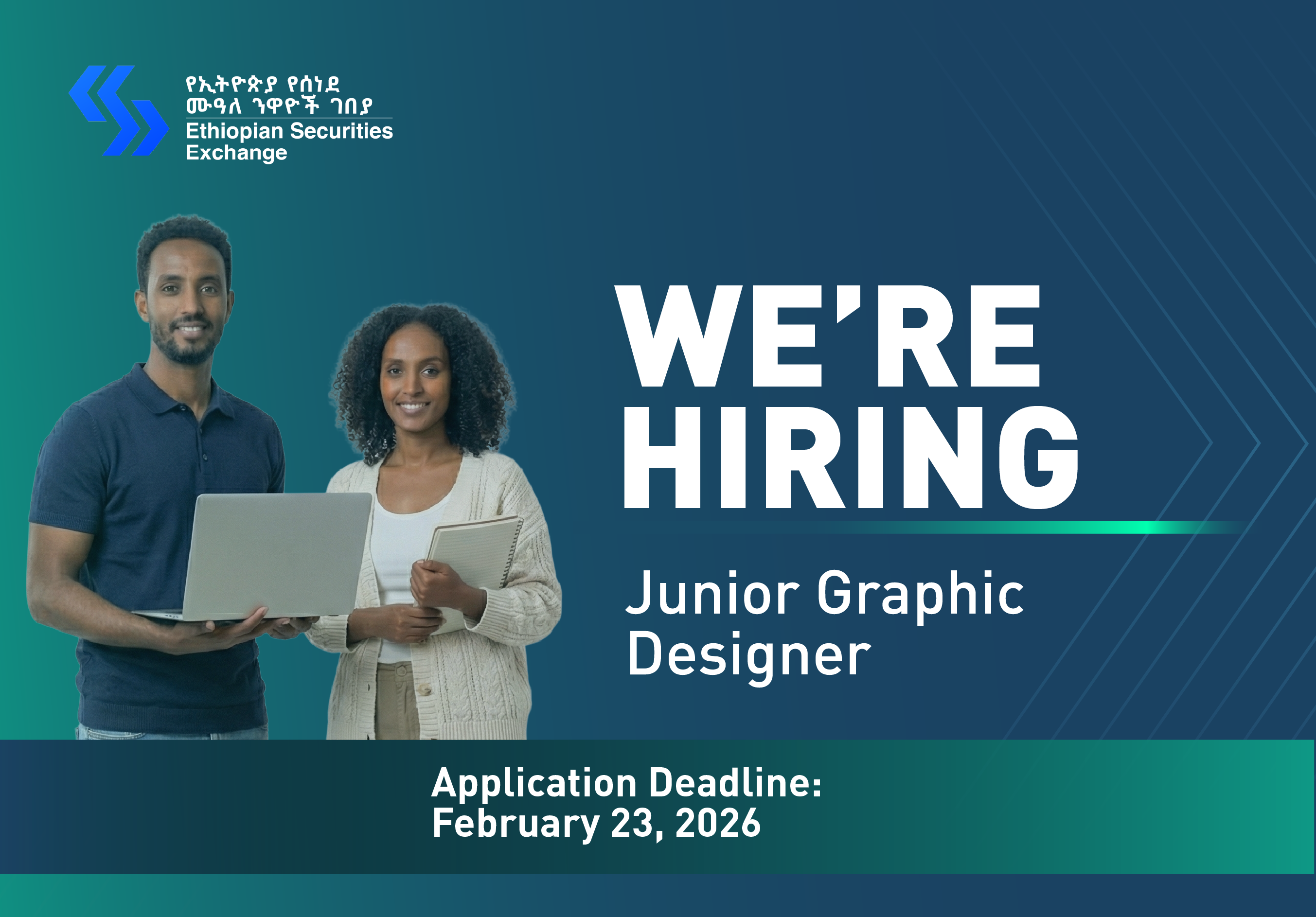 የኢትዮጵያ የሰነደ
ሙዓለ ንዋዮች ገበያ
Ethiopian Securities
Exchange

WE'RE
HIRING

Junior Graphic
Designer

Application Deadline:
February 23, 2026